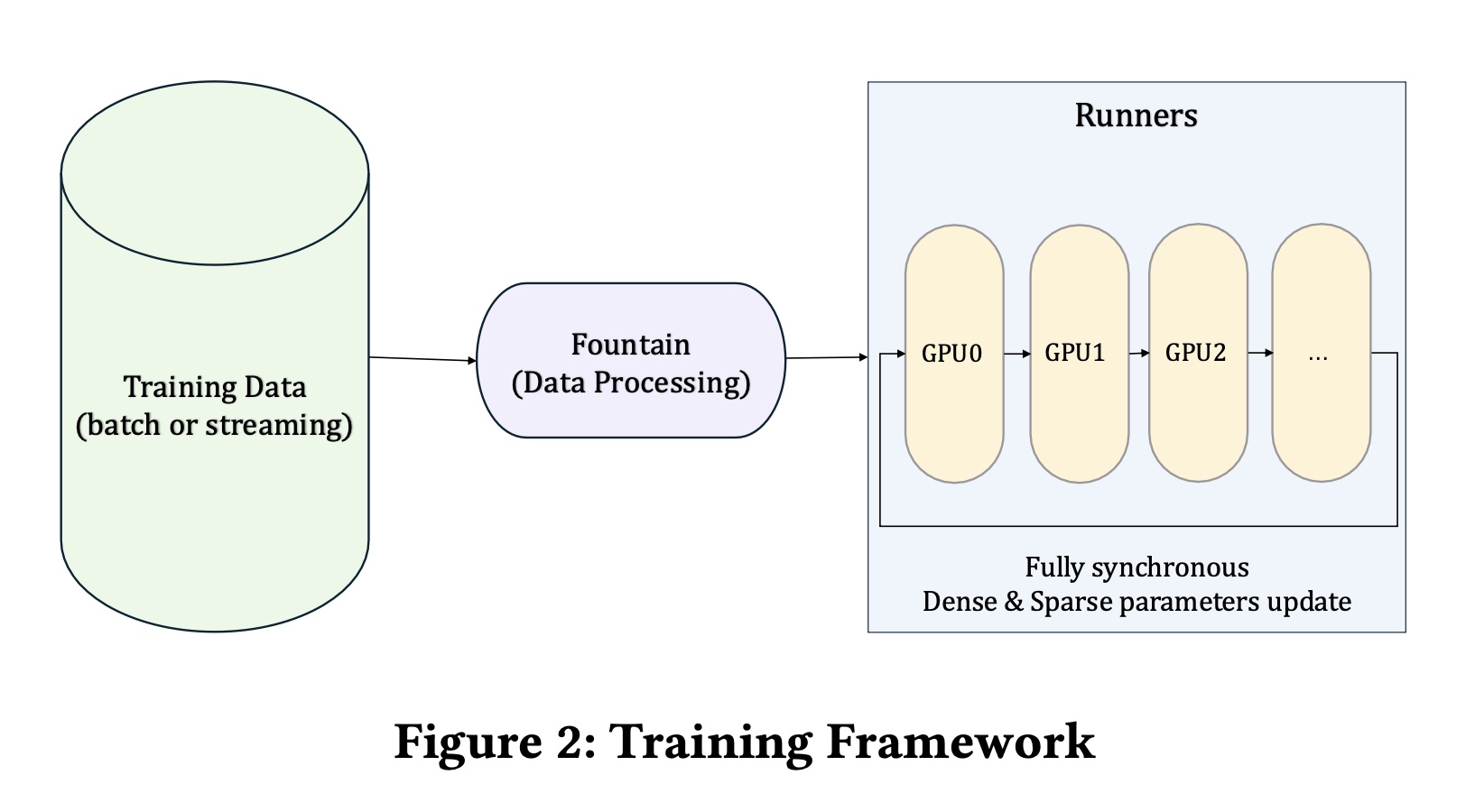 Training Data
(batch or streaming)

Fountain
(Data Processing)

Runners

GPU0

GPU1

GPU2

...

Fully synchronous
Dense & Sparse parameters update

Figure 2: Training Framework